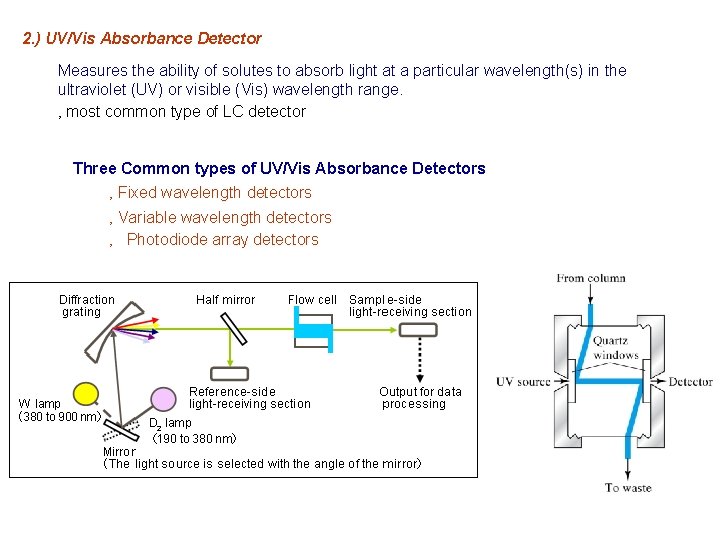 2.) UV/Vis Absorbance Detector

Measures the ability of solutes to absorb light at a particular wavelength(s) in the ultraviolet (UV) or visible (Vis) wavelength range.

, most common type of LC detector

Three Common types of UV/Vis Absorbance Detectors

, Fixed wavelength detectors

, Variable wavelength detectors

, Photodiode array detectors

Diffraction grating

Half mirror

Flow cell

Sample-side light-receiving section

Reference-side light-receiving section

Output for data processing

W lamp (380 to 900 nm)

$D_2$ lamp (190 to 380 nm)

Mirror (The light source is selected with the angle of the mirror)

From column

Quartz windows

UV source

Detector

To waste